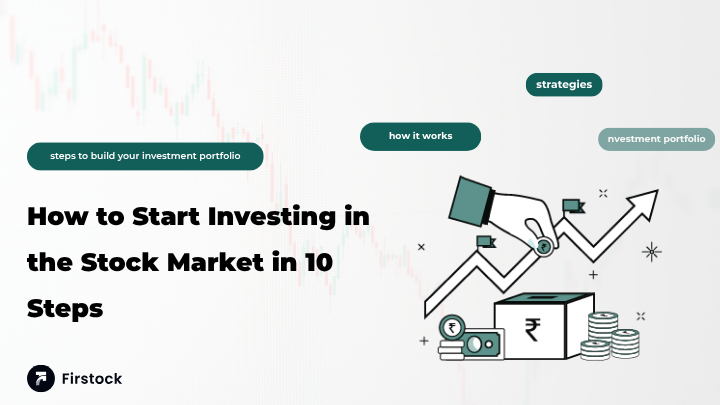 strategies

how it works

nvestment portfolio

steps to build your investment portfolio

How to Start Investing in the Stock Market in 10 Steps

₹

₹

₹

Firstock